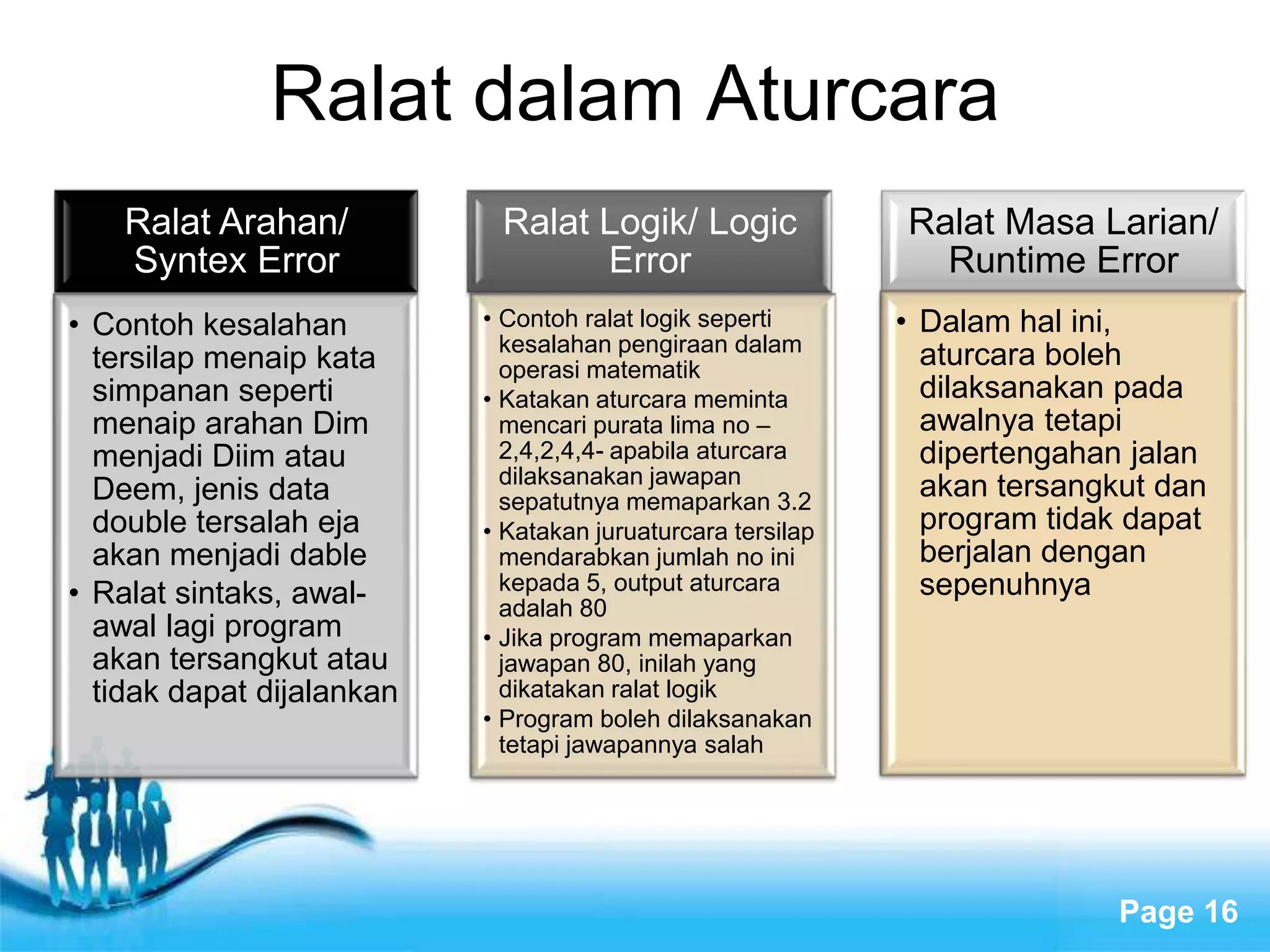 Ralat dalam Aturcara

Ralat Arahan/ Syntex Error

• Contoh kesalahan tersilap menaip kata simpanan seperti menaip arahan Dim menjadi Diim atau Deem, jenis data double tersalah eja akan menjadi dable
• Ralat sintaks, awal-awal lagi program akan tersangkut atau tidak dapat dijalankan

Ralat Logik/ Logic Error

• Contoh ralat logik seperti kesalahan pengiraan dalam operasi matematik
• Katakan aturcara meminta mencari purata lima no – 2,4,2,4,4- apabila aturcara dilaksanakan jawapan sepatutnya memaparkan 3.2
• Katakan juruaturcara tersilap mendarabkan jumlah no ini kepada 5, output aturcara adalah 80
• Jika program memaparkan jawapan 80, inilah yang dikatakan ralat logik
• Program boleh dilaksanakan tetapi jawapannya salah

Ralat Masa Larian/ Runtime Error

• Dalam hal ini, aturcara boleh dilaksanakan pada awalnya tetapi dipertengahan jalan akan tersangkut dan program tidak dapat berjalan dengan sepenuhnya

Page 16